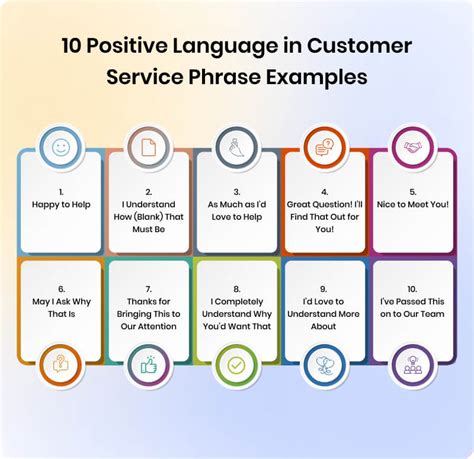 10 Positive Language in Customer Service Phrase Examples

1.
Happy to Help

2.
I Understand How (Blank) That Must Be

3.
As Much as I'd Love to Help

4.
Great Question! I'll Find That Out for You!

5.
Nice to Meet You!

6.
May I Ask Why That Is

7.
Thanks for Bringing This to Our Attention

8.
I Completely Understand Why You'd Want That

9.
I'd Love to Understand More About

10.
I've Passed This on to Our Team